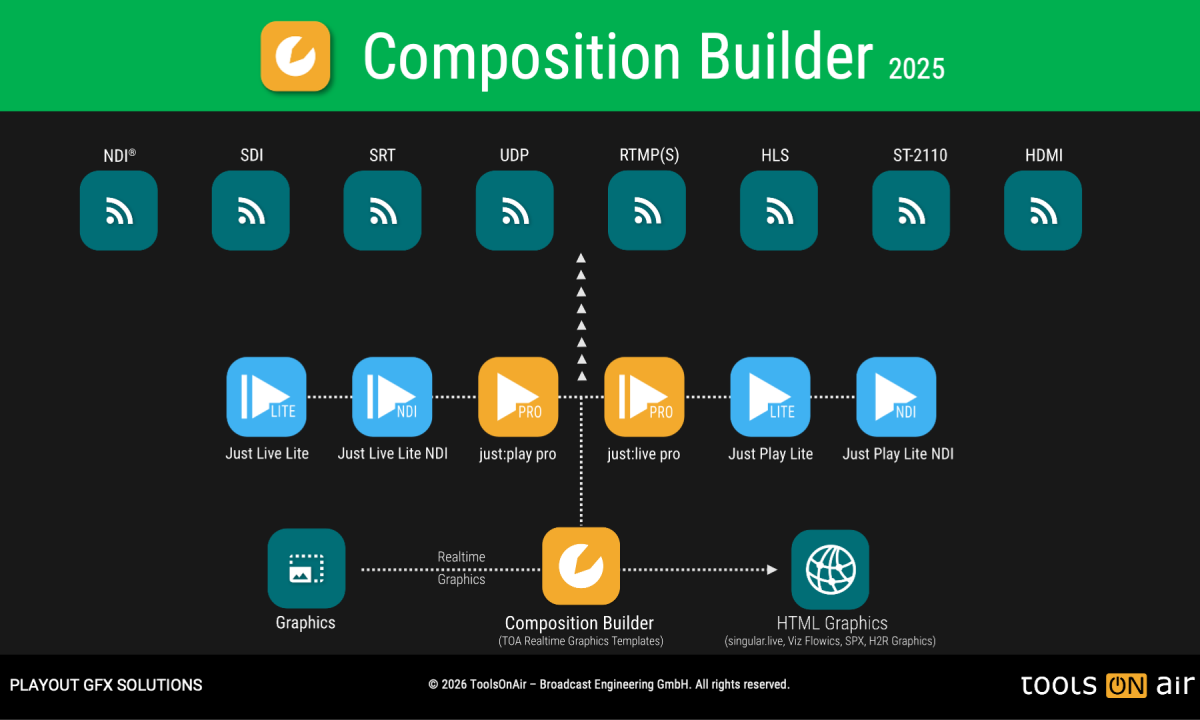 Composition Builder 2025

NDI®
SDI
SRT
UDP
RTMP(S)
HLS
ST-2110
HDMI

LITE
Just Live Lite
NDI
Just Live Lite NDI
PRO
just:play pro
PRO
just:live pro
LITE
Just Play Lite
NDI
Just Play Lite NDI

Graphics
Realtime Graphics
Composition Builder
(TOA Realtime Graphics Templates)
HTML Graphics
(singular.live, Viz Flowics, SPX, H2R Graphics)

PLAYOUT GFX SOLUTIONS
© 2026 ToolsOnAir – Broadcast Engineering GmbH. All rights reserved.
tools ON air